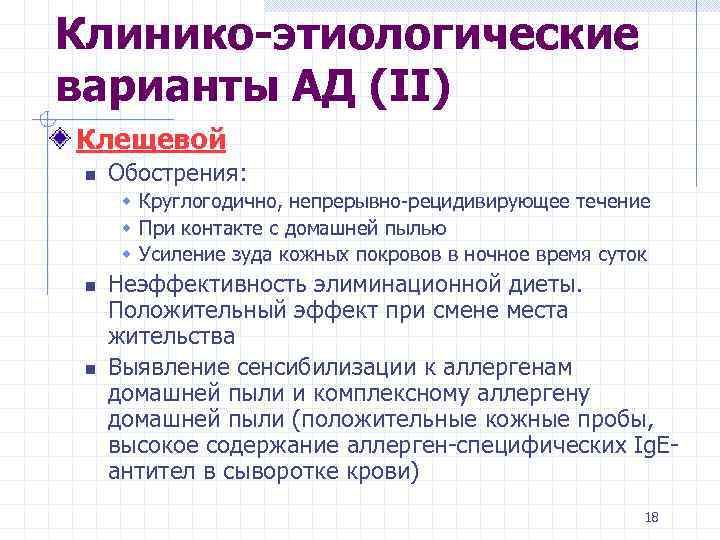 Клинико-этиологические варианты АД (II)

Клещевой

Обострения:

Круглогодично, непрерывно-рецидивирующее течение

При контакте с домашней пылью

Усиление зуда кожных покровов в ночное время суток

Неэффективность элиминационной диеты. Положительный эффект при смене места жительства

Выявление сенсибилизации к аллергенам домашней пыли и комплексному аллергену домашней пыли (положительные кожные пробы, высокое содержание аллерген-специфических IgE-антител в сыворотке крови)

18